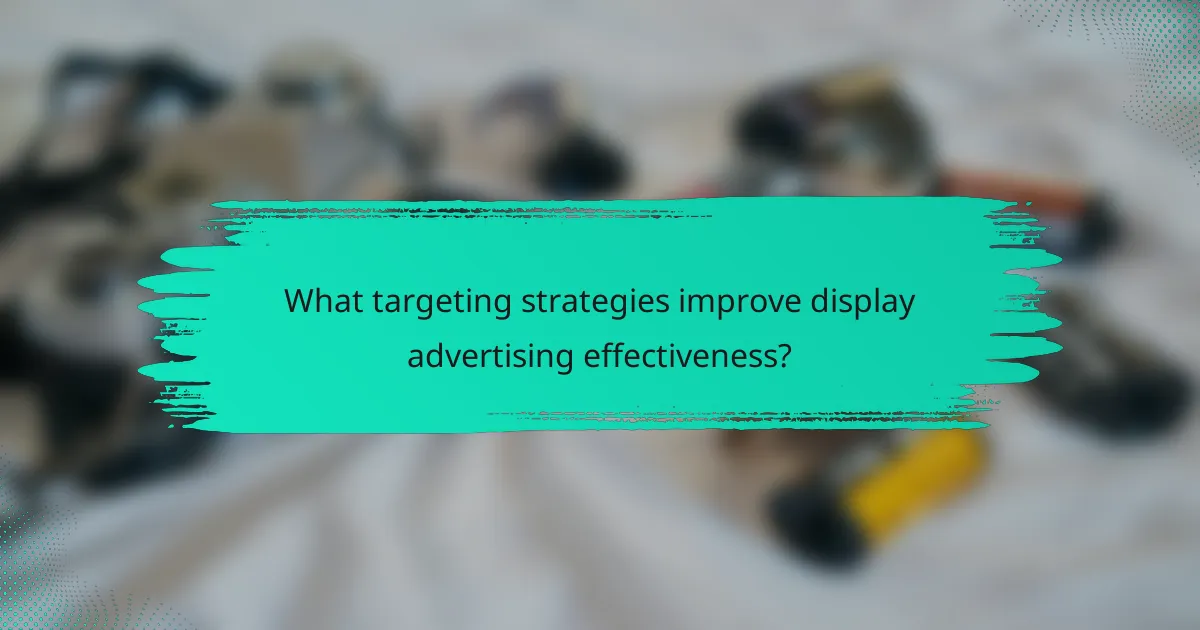 What targeting strategies improve display advertising effectiveness?